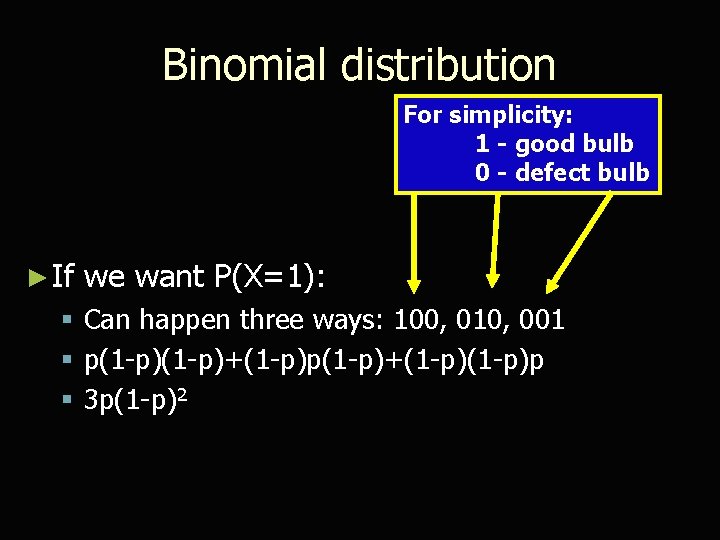 Binomial distribution

For simplicity:
1 - good bulb
0 - defect bulb

If we want P(X=1):

Can happen three ways: 100, 010, 001

p(1-p)(1-p)+(1-p)p(1-p)+(1-p)(1-p)p

$3p(1-p)^2$